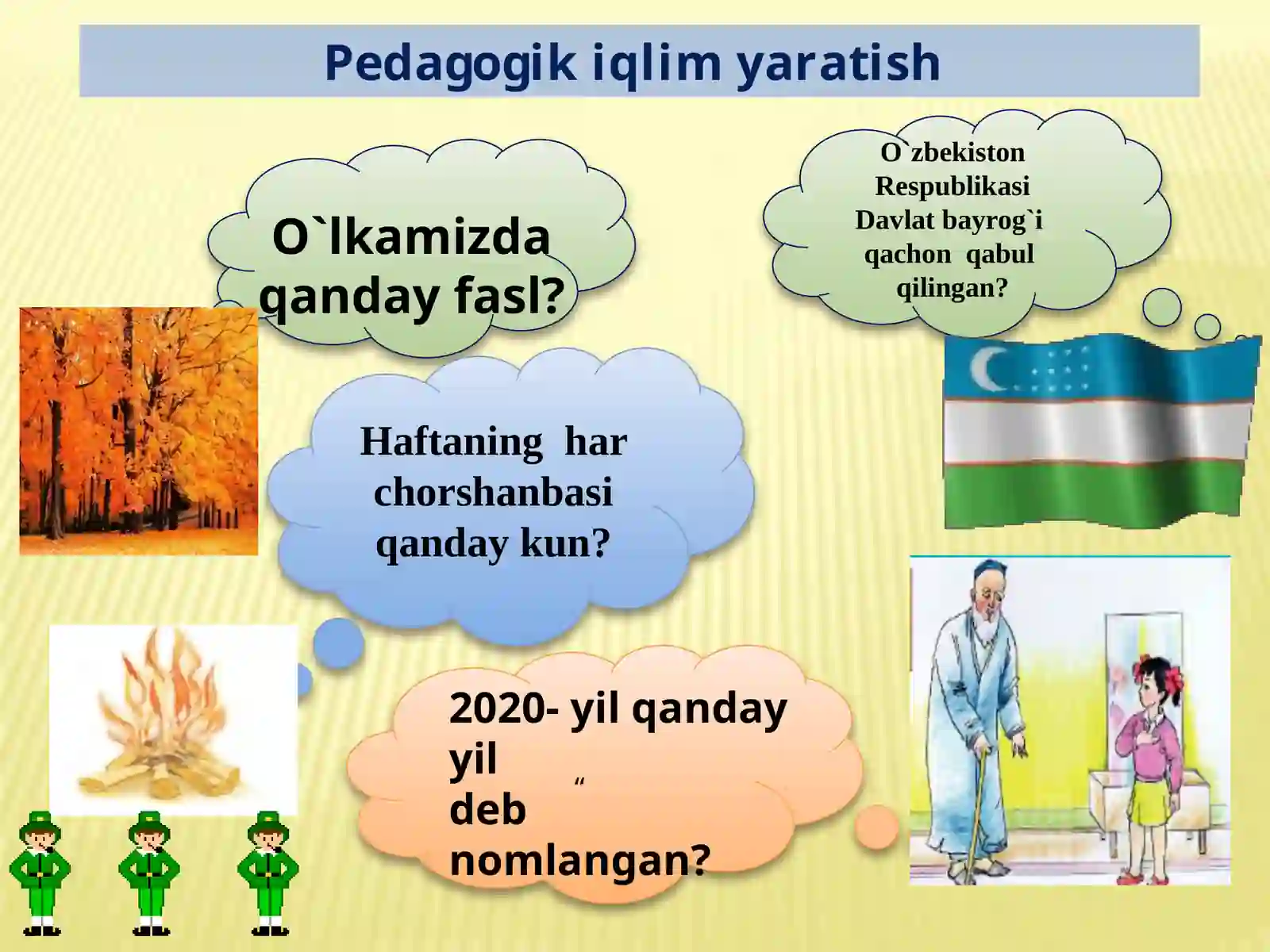 Pedagogik iqlim yaratish

O`lkamizda qanday fasl?

O`zbekiston Respublikasi Davlat bayrog`i qachon qabul qilingan?

Haftaning har chorshanbasi qanday kun?

2020- yil qanday yil
“
deb nomlangan?